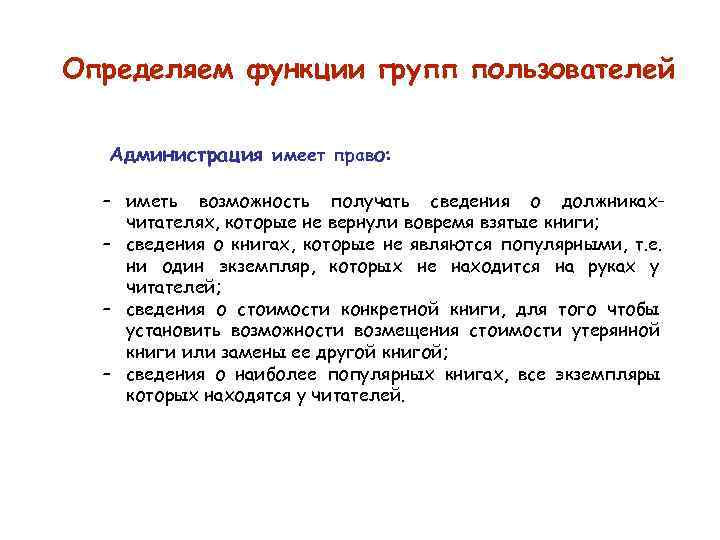 Определяем функции групп пользователей

Администрация имеет право:

– иметь возможность получать сведения о должниках-читателях, которые не вернули вовремя взятые книги;
– сведения о книгах, которые не являются популярными, т.е. ни один экземпляр, которых не находится на руках у читателей;
– сведения о стоимости конкретной книги, для того чтобы установить возможности возмещения стоимости утерянной книги или замены ее другой книгой;
– сведения о наиболее популярных книгах, все экземпляры которых находятся у читателей.